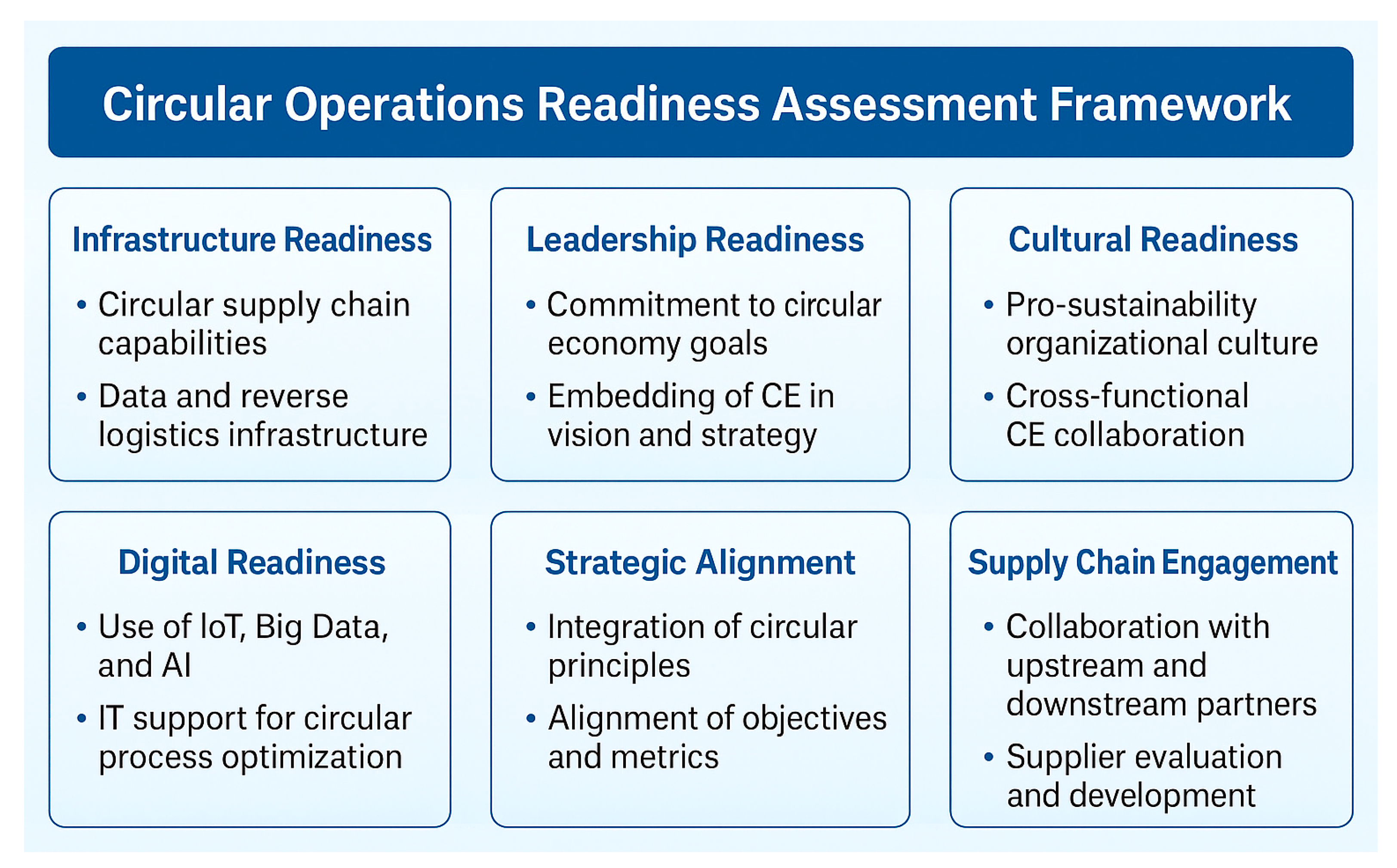 Circular Operations Readiness Assessment Framework

Infrastructure Readiness

• Circular supply chain capabilities
• Data and reverse logistics infrastructure

Leadership Readiness

• Commitment to circular economy goals
• Embedding of CE in vision and strategy

Cultural Readiness

• Pro-sustainability organizational culture
• Cross-functional CE collaboration

Digital Readiness

• Use of IoT, Big Data, and AI
• IT support for circular process optimization

Strategic Alignment

• Integration of circular principles
• Alignment of objectives and metrics

Supply Chain Engagement

• Collaboration with upstream and downstream partners
• Supplier evaluation and development